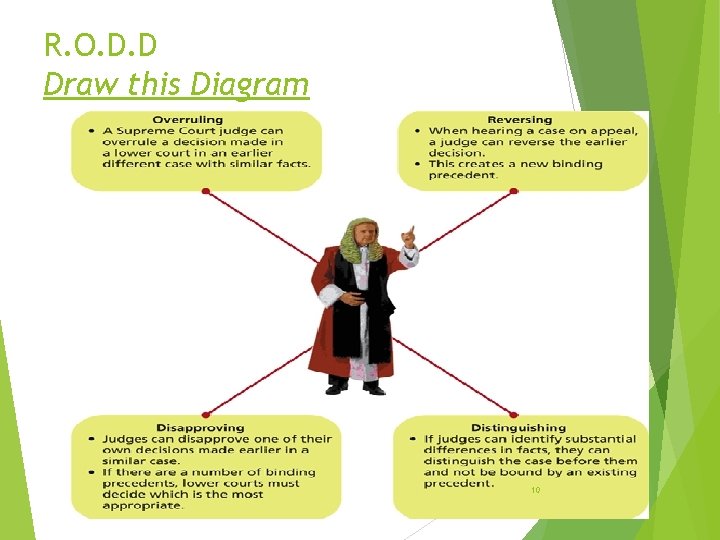 R.O.D.D
Draw this Diagram

Overruling
• A Supreme Court judge can overrule a decision made in a lower court in an earlier different case with similar facts.

Reversing
• When hearing a case on appeal, a judge can reverse the earlier decision.
• This creates a new binding precedent.

Disapproving
• Judges can disapprove one of their own decisions made earlier in a similar case.
• If there are a number of binding precedents, lower courts must decide which is the most appropriate.

Distinguishing
• If judges can identify substantial differences in facts, they can distinguish the case before them and not be bound by an existing precedent.

10